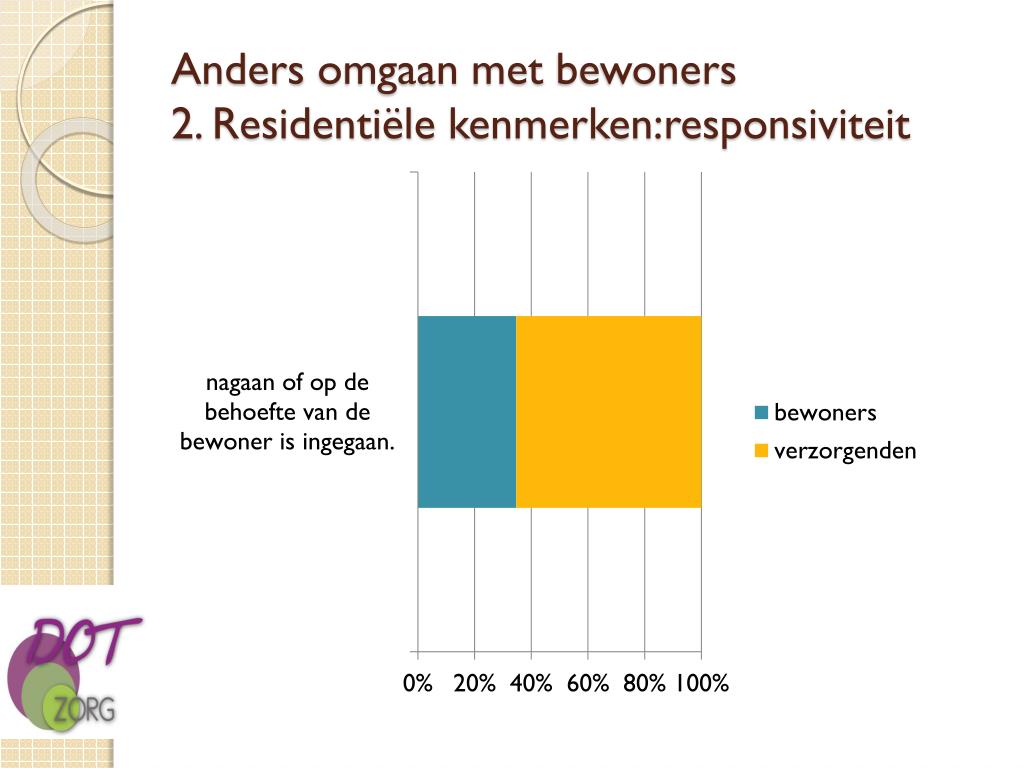 Anders omgaan met bewoners
2. Residentiële kenmerken:responsiviteit

nagaan of op de behoefte van de bewoner is ingegaan.

bewoners
verzorgenden

0% 20% 40% 60% 80% 100%

DOT
ZORG